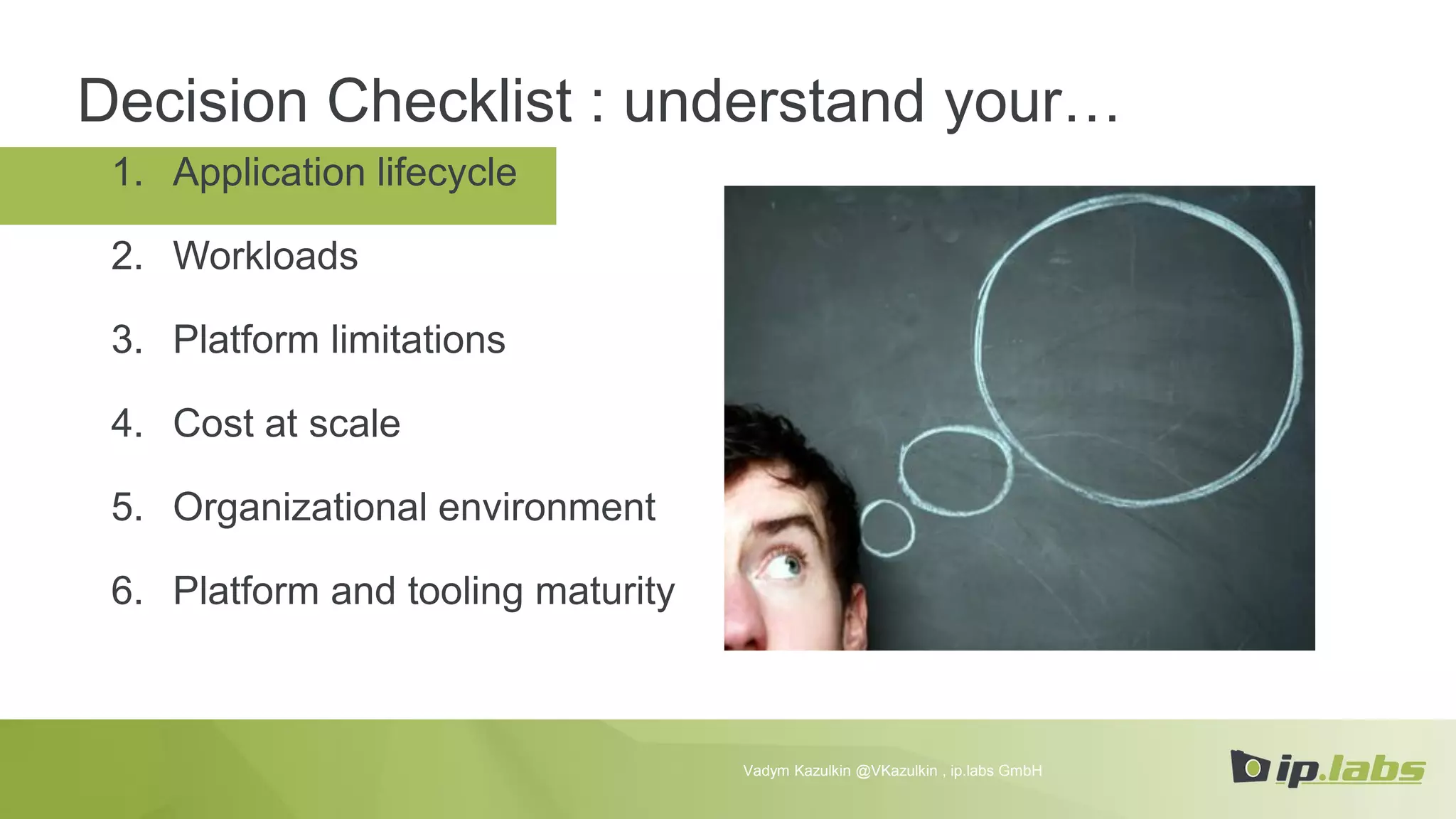 Decision Checklist : understand your…

1. Application lifecycle
2. Workloads
3. Platform limitations
4. Cost at scale
5. Organizational environment
6. Platform and tooling maturity

Vadym Kazulkin @VKazulkin , ip.labs GmbH

ip.labs